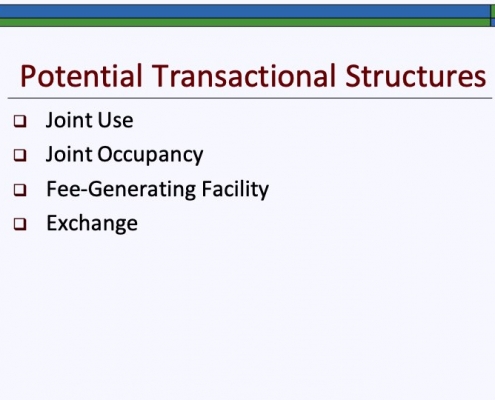 Potential Transactional Structures

❑ Joint Use
❑ Joint Occupancy
❑ Fee-Generating Facility
❑ Exchange